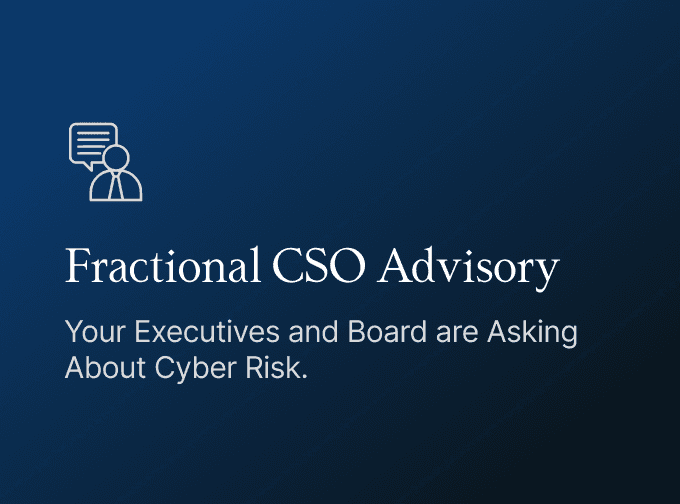 Fractional CSO Advisory

Your Executives and Board are Asking About Cyber Risk.